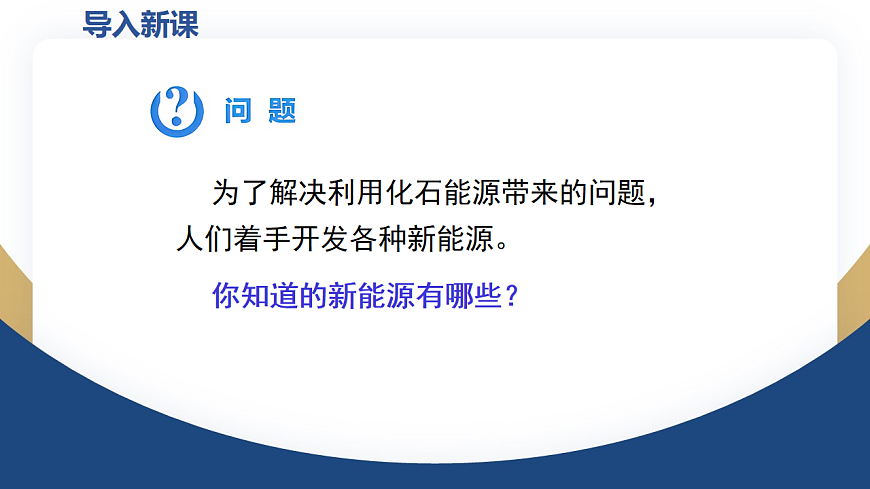 导入新课

问 题

为了解决利用化石能源带来的问题，人们着手开发各种新能源。

你知道的新能源有哪些？